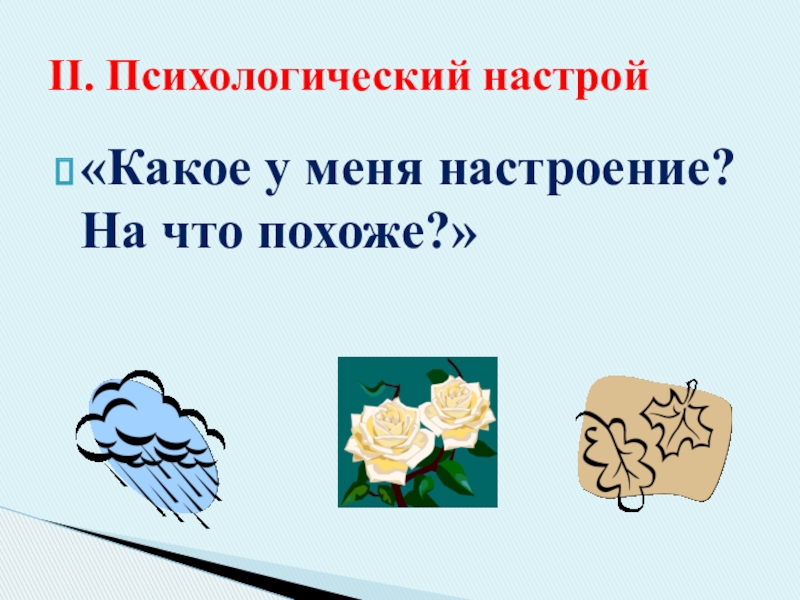 II. Психологический настрой

«Какое у меня настроение? На что похоже?»